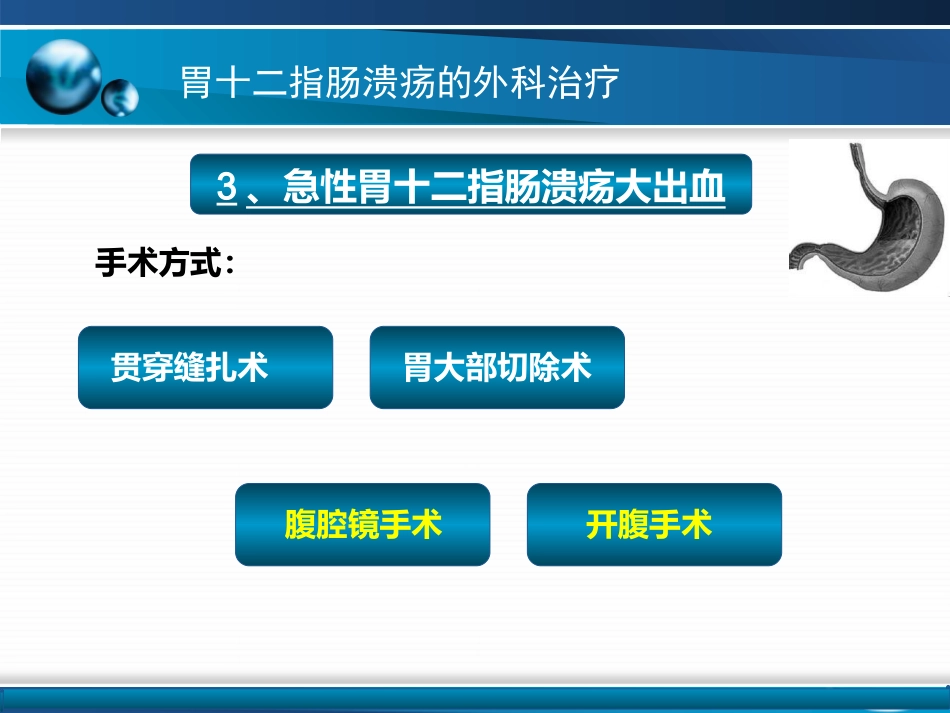 胃十二指肠溃疡的外科治疗

3、急性胃十二指肠溃疡大出血

手术方式：

贯穿缝扎术

胃大部切除术

腹腔镜手术

开腹手术